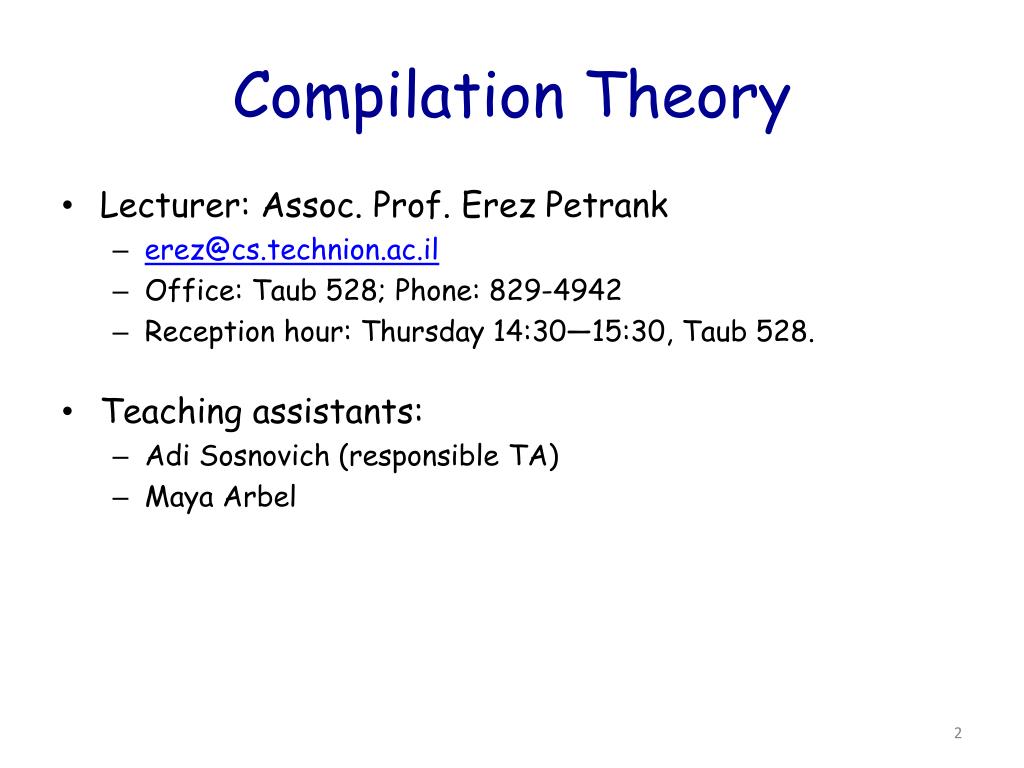 Compilation Theory

• Lecturer: Assoc. Prof. Erez Petrank
– erez@cs.technion.ac.il
– Office: Taub 528; Phone: 829-4942
– Reception hour: Thursday 14:30—15:30, Taub 528.

• Teaching assistants:
– Adi Sosnovich (responsible TA)
– Maya Arbel

2